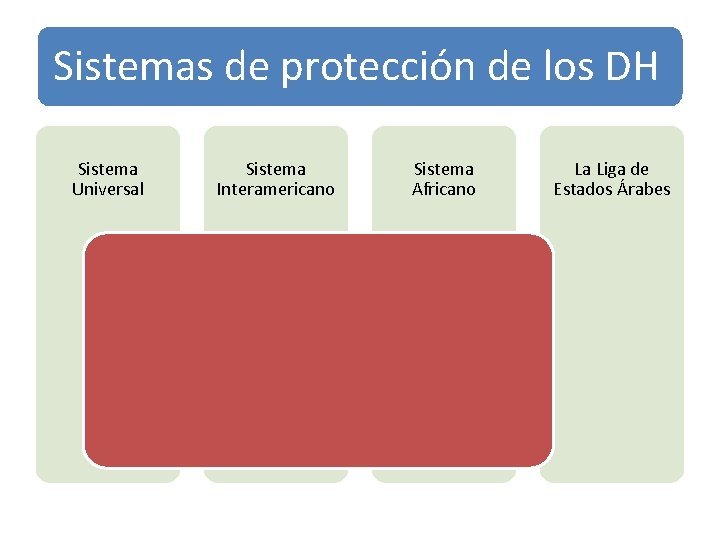 Sistemas de protección de los DH

Sistema Universal

Sistema Interamericano

Sistema Africano

La Liga de Estados Árabes